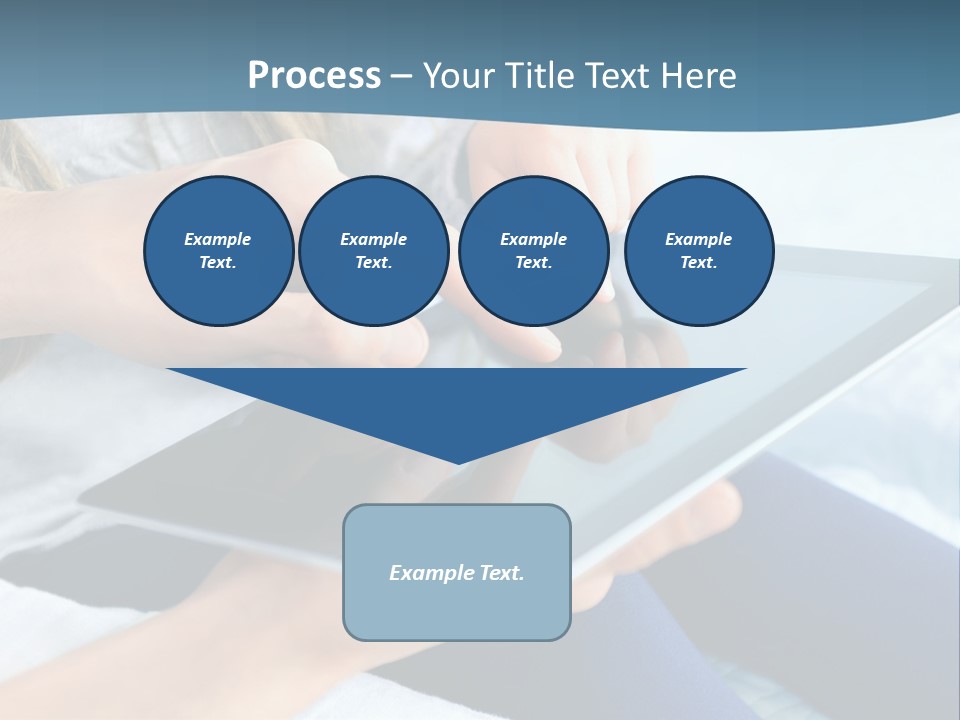 Process – Your Title Text Here

Example Text.

Example Text.

Example Text.

Example Text.

Example Text.